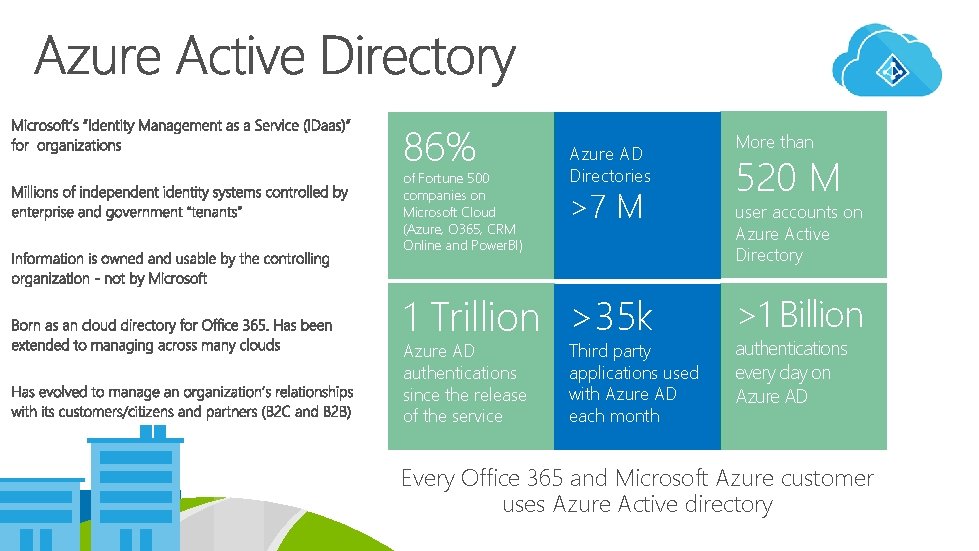 Azure Active Directory

Microsoft's "Identity Management as a Service (IDaas)" for organizations

Millions of independent identity systems controlled by enterprise and government "tenants"

Information is owned and usable by the controlling organization - not by Microsoft

Born as an cloud directory for Office 365. Has been extended to managing across many clouds

Has evolved to manage an organization's relationships with its customers/citizens and partners (B2C and B2B)

86%
of Fortune 500 companies on Microsoft Cloud (Azure, O365, CRM Online and PowerBI)

Azure AD Directories
>7 M

More than
520 M
user accounts on Azure Active Directory

1 Trillion
Azure AD authentications since the release of the service

>35k
Third party applications used with Azure AD each month

>1 Billion
authentications every day on Azure AD

Every Office 365 and Microsoft Azure customer uses Azure Active directory